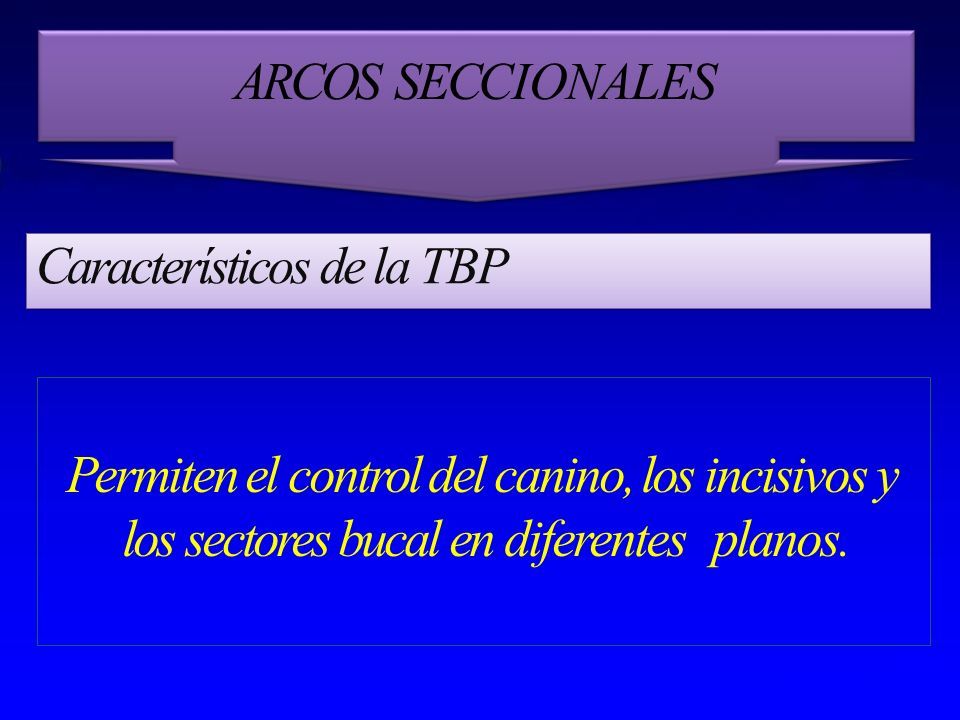 ARCOS SECCIONALES

Característicos de la TBP

Permiten el control del canino, los incisivos y los sectores bucal en diferentes planos.